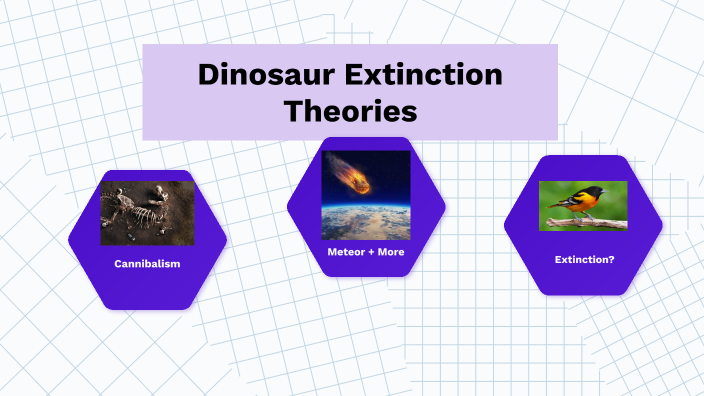 Dinosaur Extinction Theories

Cannibalism

Meteor + More

Extinction?